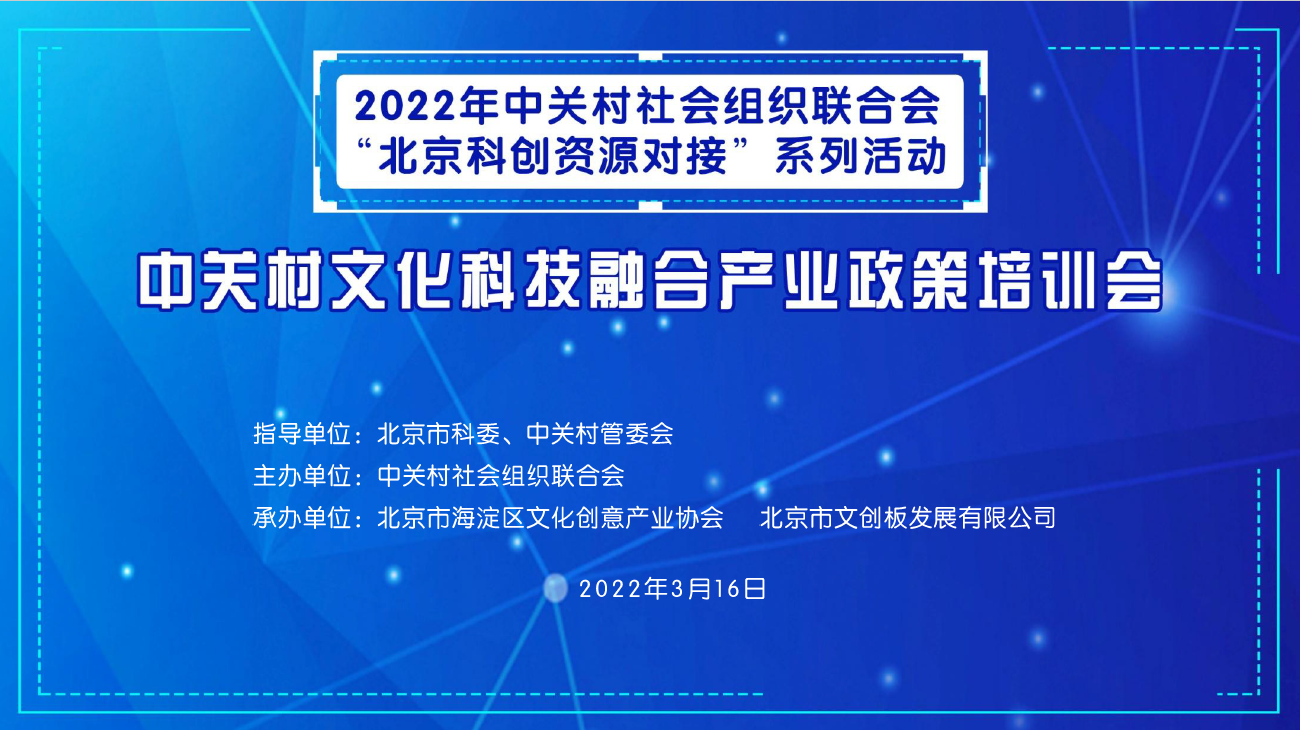 2022年中关村社会组织联合会
“北京科创资源对接”系列活动

中关村文化科技融合产业政策培训会

指导单位：北京市科委、中关村管委会
主办单位：中关村社会组织联合会
承办单位：北京市海淀区文化创意产业协会　北京市文创板发展有限公司

2022年3月16日